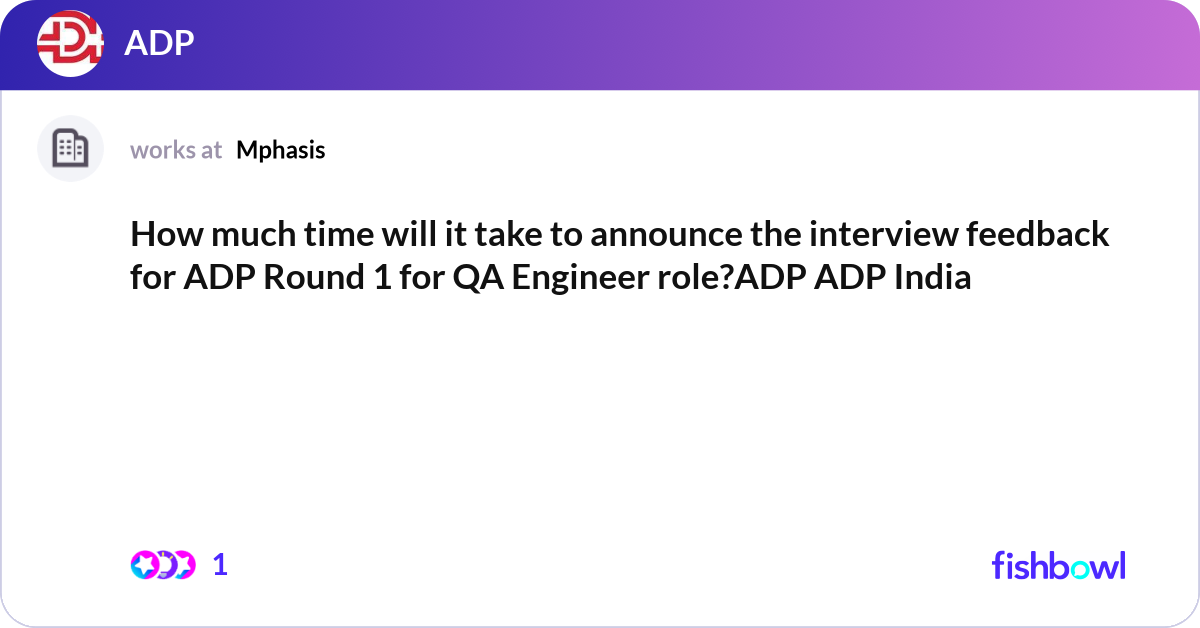 ADP

works at Mphasis

How much time will it take to announce the interview feedback for ADP Round 1 for QA Engineer role?ADP ADP India

1

fishbowl